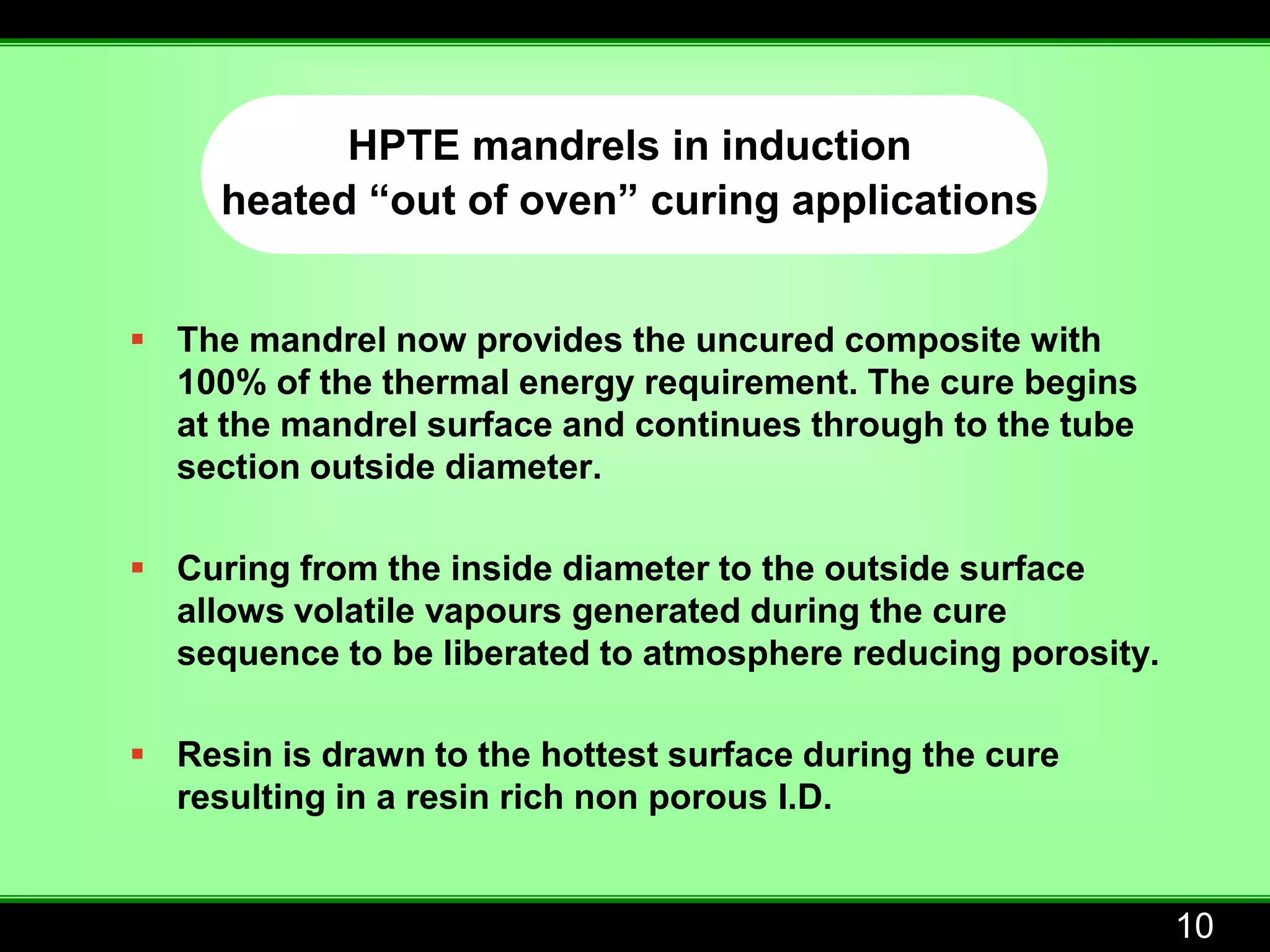 HPTE mandrels in induction heated “out of oven” curing applications

▪ The mandrel now provides the uncured composite with 100% of the thermal energy requirement. The cure begins at the mandrel surface and continues through to the tube section outside diameter.

▪ Curing from the inside diameter to the outside surface allows volatile vapours generated during the cure sequence to be liberated to atmosphere reducing porosity.

▪ Resin is drawn to the hottest surface during the cure resulting in a resin rich non porous I.D.

10